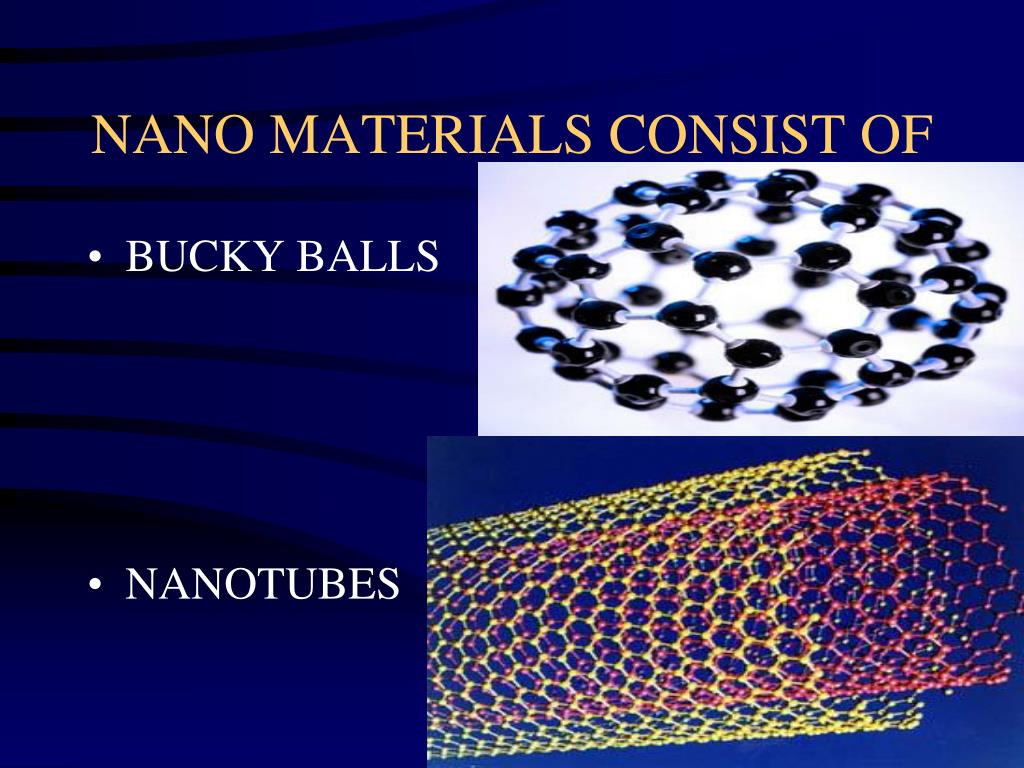 NANO MATERIALS CONSIST OF

• BUCKY BALLS

• NANOTUBES